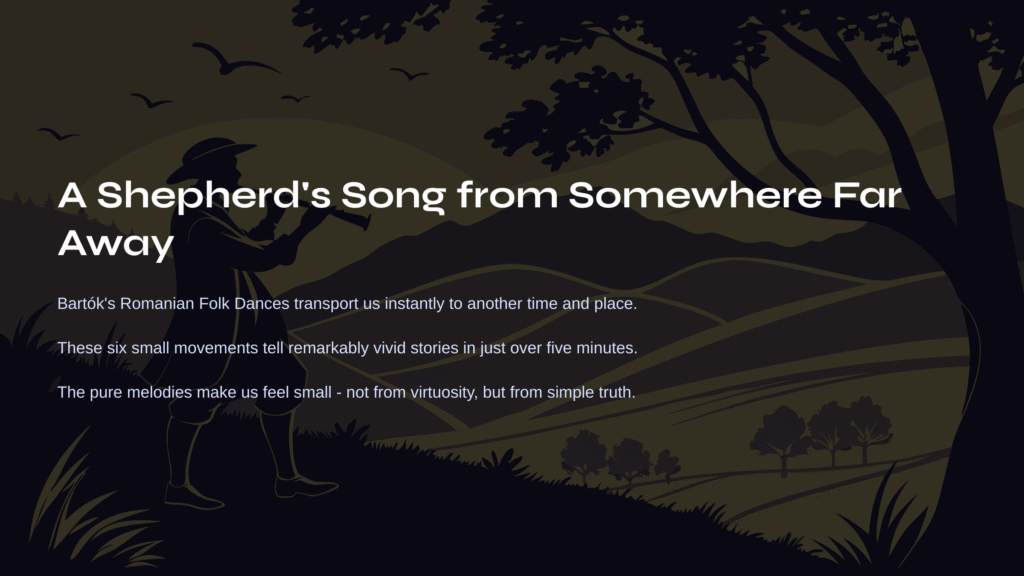 A Shepherd's Song from Somewhere Far Away

Bartók's Romanian Folk Dances transport us instantly to another time and place.

These six small movements tell remarkably vivid stories in just over five minutes.

The pure melodies make us feel small - not from virtuosity, but from simple truth.